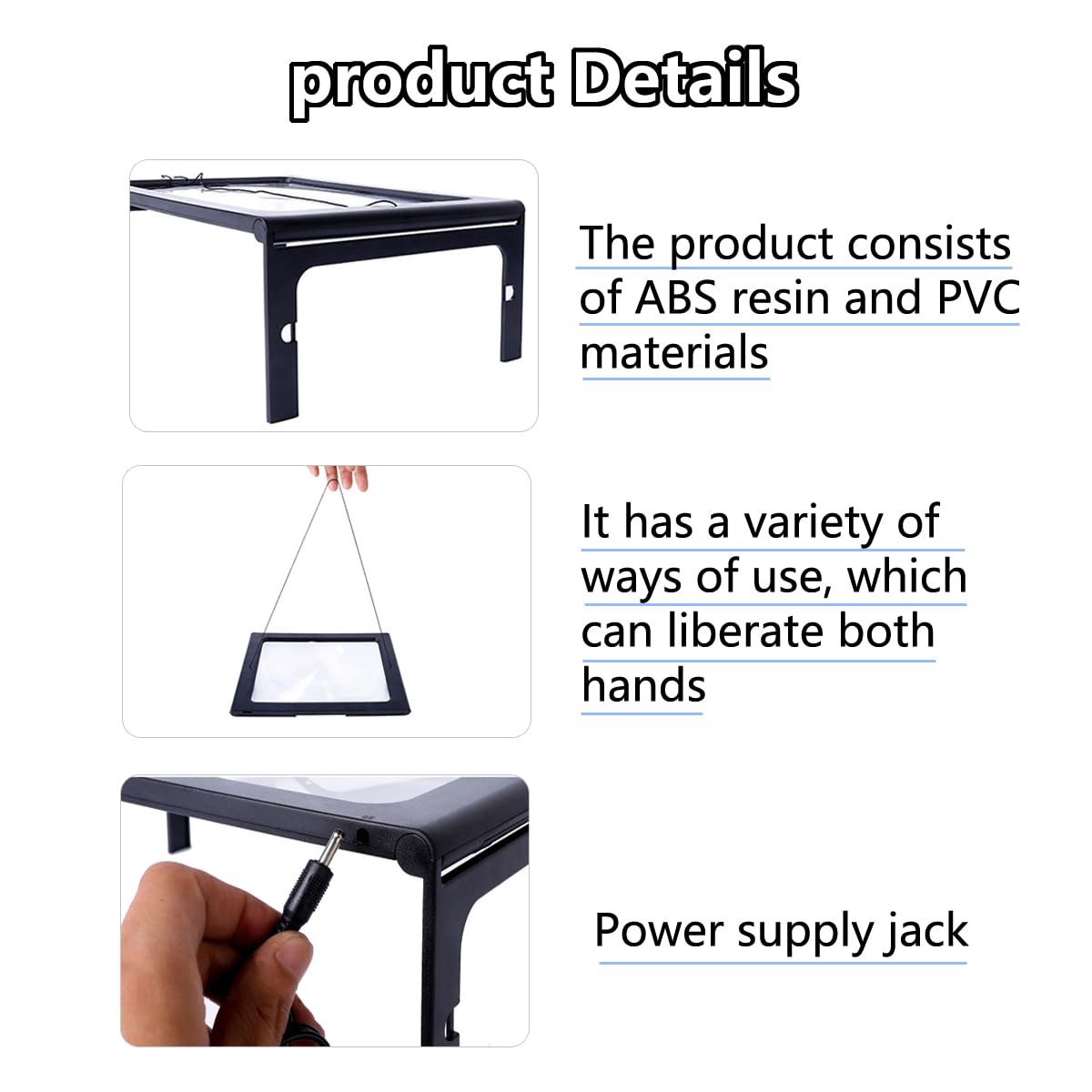 product Details

The product consists of ABS resin and PVC materials

It has a variety of ways of use, which can liberate both hands

Power supply jack